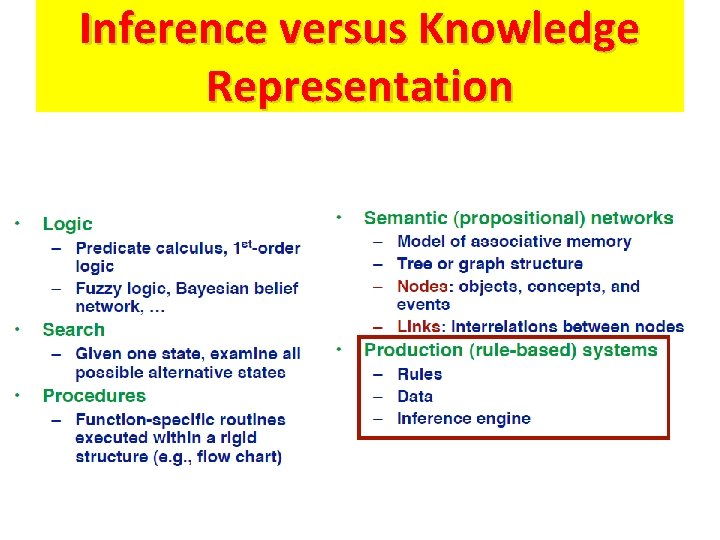 Inference versus Knowledge Representation

• Logic
– Predicate calculus, 1$^{st}$-order logic
– Fuzzy logic, Bayesian belief network, …
• Search
– Given one state, examine all possible alternative states
• Procedures
– Function-specific routines executed within a rigid structure (e.g., flow chart)

• Semantic (propositional) networks
– Model of associative memory
– Tree or graph structure
– Nodes: objects, concepts, and events
– Links: Interrelations between nodes
• Production (rule-based) systems
– Rules
– Data
– Inference engine